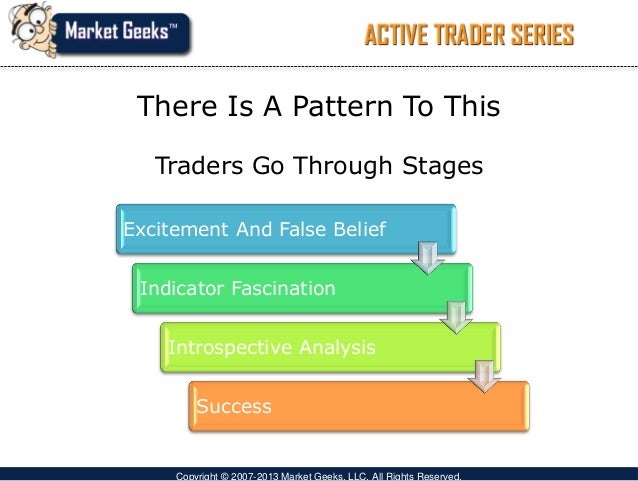 Market Geeks™

ACTIVE TRADER SERIES

There Is A Pattern To This

Traders Go Through Stages

Excitement And False Belief

Indicator Fascination

Introspective Analysis

Success

Copyright © 2007-2013 Market Geeks, LLC. All Rights Reserved.